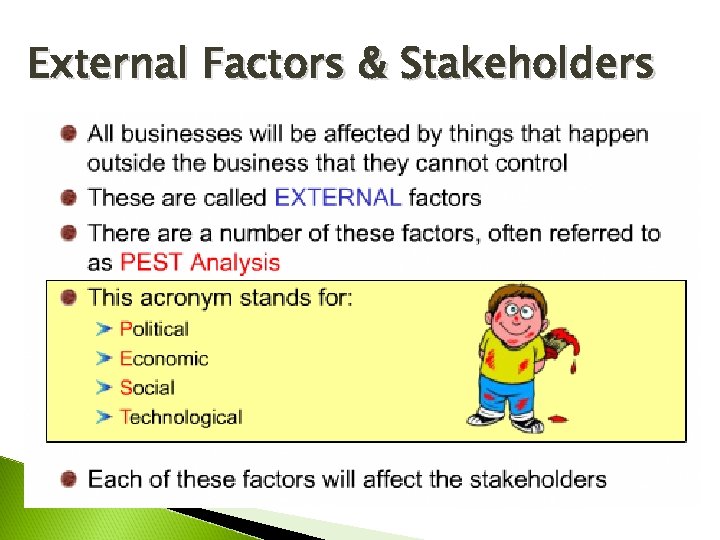 External Factors & Stakeholders

All businesses will be affected by things that happen outside the business that they cannot control

These are called EXTERNAL factors

There are a number of these factors, often referred to as PEST Analysis

This acronym stands for:
Political
Economic
Social
Technological

Each of these factors will affect the stakeholders